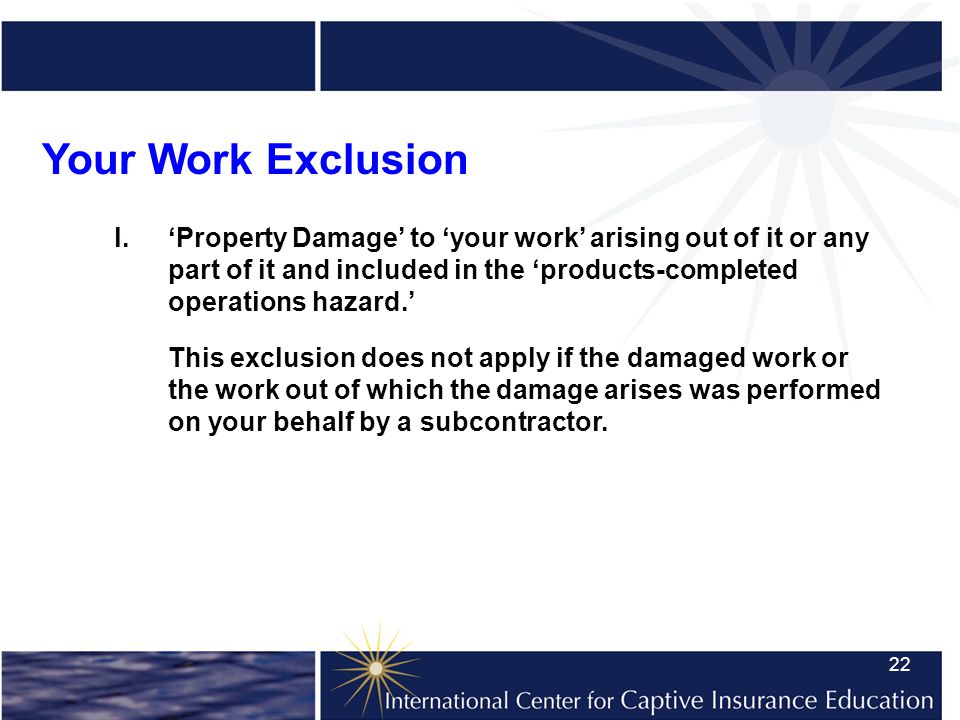 Your Work Exclusion

I. ‘Property Damage’ to ‘your work’ arising out of it or any part of it and included in the ‘products-completed operations hazard.’

This exclusion does not apply if the damaged work or the work out of which the damage arises was performed on your behalf by a subcontractor.

22

International Center for Captive Insurance Education